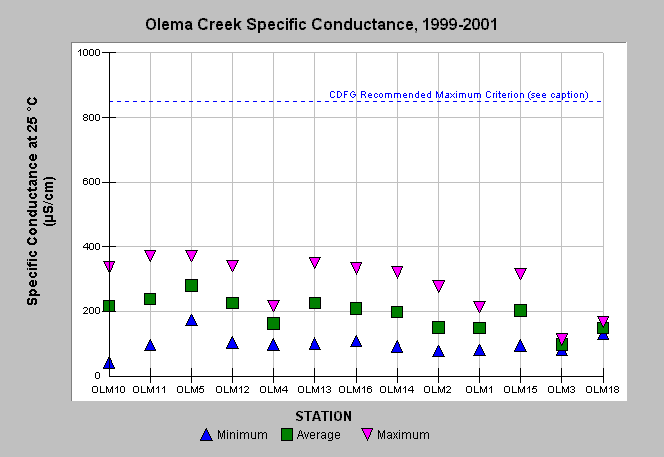 Olema Creek Specific Conductance, 1999-2001

Specific Conductance at 25 °C (µS/cm)

1000
800
600
400
200
0

CDFG Recommended Maximum Criterion (see caption)

OLM10 OLM11 OLM5 OLM12 OLM4 OLM13 OLM16 OLM14 OLM2 OLM1 OLM15 OLM3 OLM18

STATION

Minimum Average Maximum